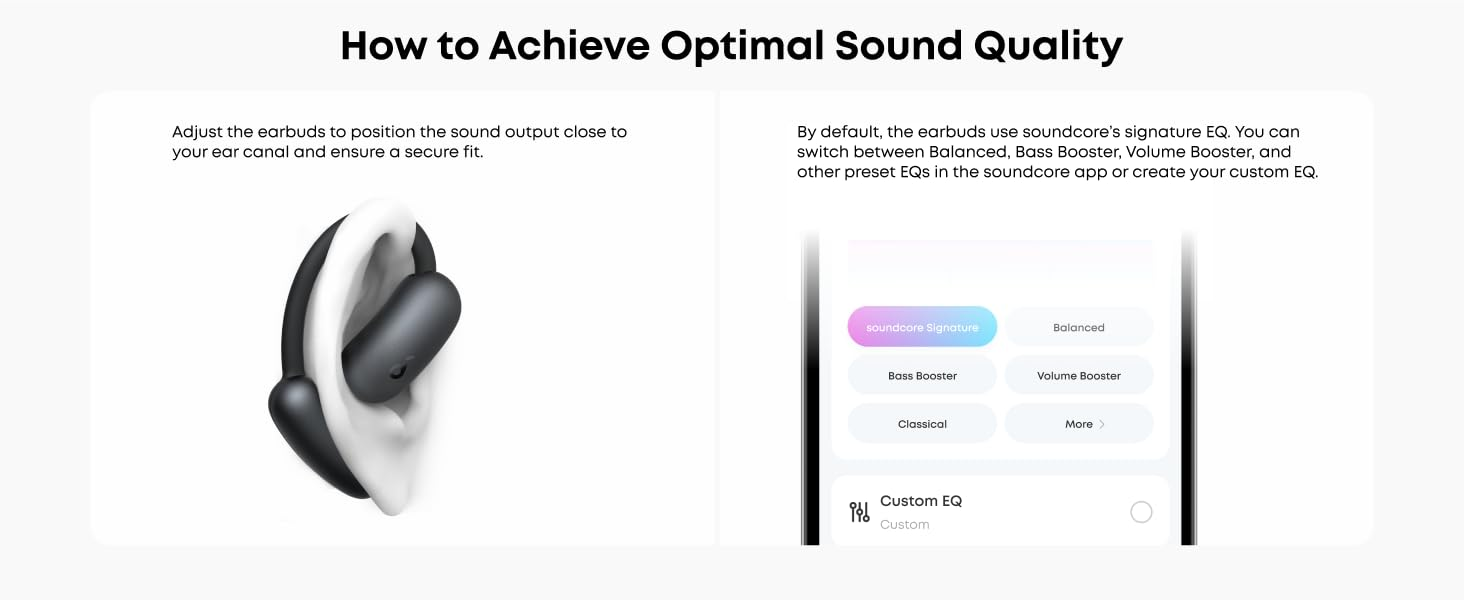 How to Achieve Optimal Sound Quality

Adjust the earbuds to position the sound output close to your ear canal and ensure a secure fit.

By default, the earbuds use soundcore's signature EQ. You can switch between Balanced, Bass Booster, Volume Booster, and other preset EQs in the soundcore app or create your custom EQ.

soundcore Signature

Balanced

Bass Booster

Volume Booster

Classical

More >

Custom EQ

Custom